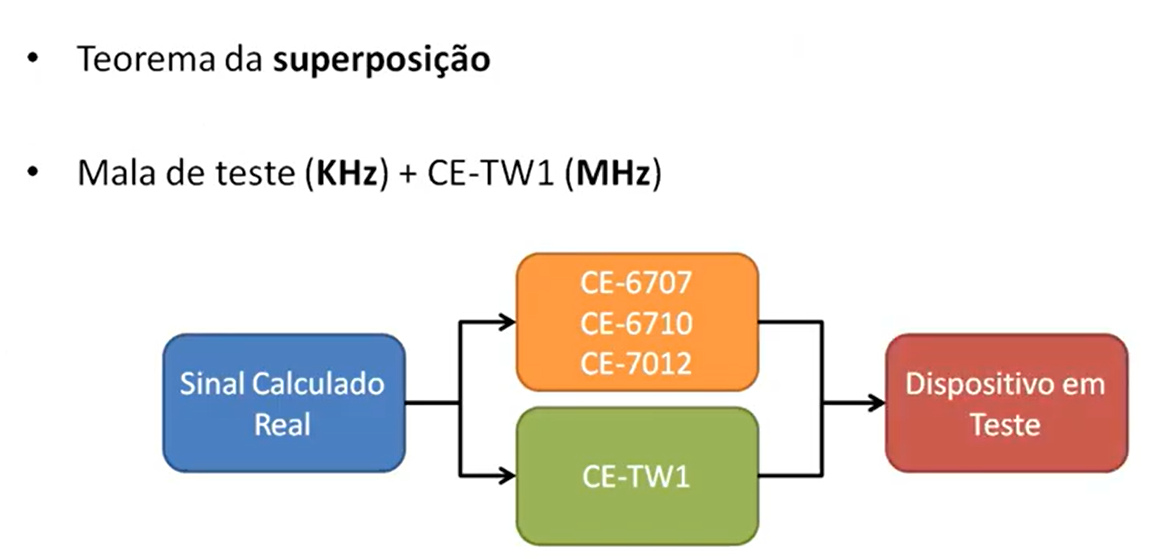 • Teorema da **superposição**

• Mala de teste (**KHz**) + CE-TW1 (**MHz**)

Sinal Calculado Real

CE-6707
CE-6710
CE-7012

CE-TW1

Dispositivo em Teste